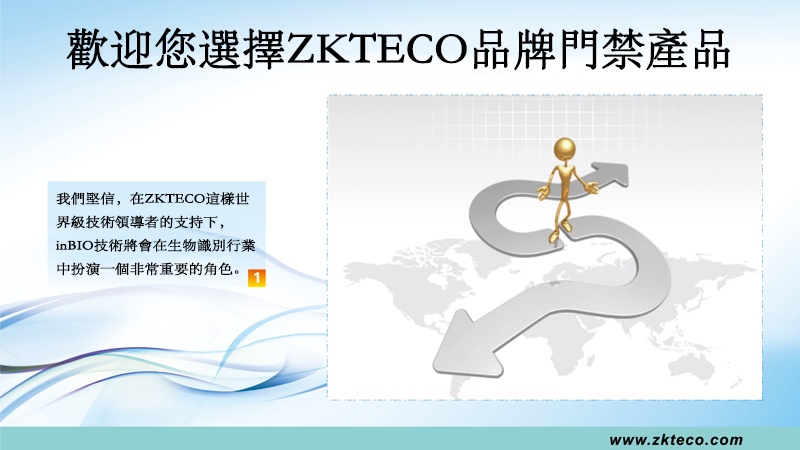 歡迎您選擇ZKTECO品牌門禁產品

我們堅信，在ZKTECO這樣世界級技術領導者的支持下，inBIO技術將會在生物識別行業中扮演一個非常重要的角色。1

www.zkteco.com